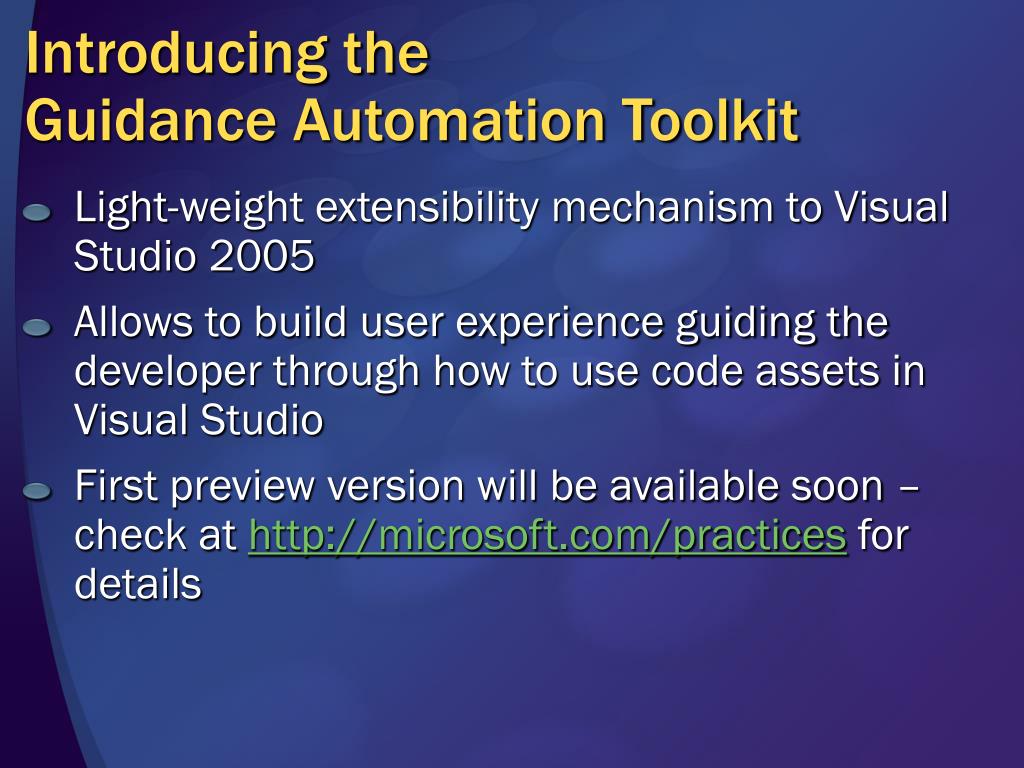 Introducing the
Guidance Automation Toolkit

Light-weight extensibility mechanism to Visual Studio 2005

Allows to build user experience guiding the developer through how to use code assets in Visual Studio

First preview version will be available soon – check at http://microsoft.com/practices for details